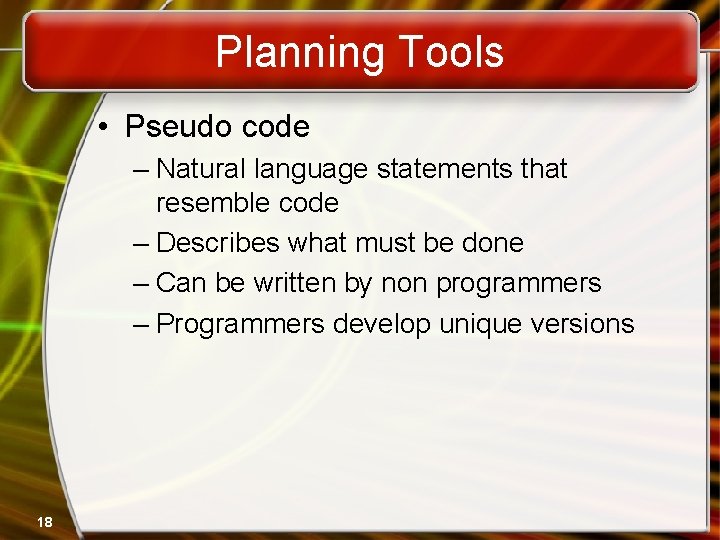 Planning Tools

• Pseudo code
 – Natural language statements that resemble code
 – Describes what must be done
 – Can be written by non programmers
 – Programmers develop unique versions

18